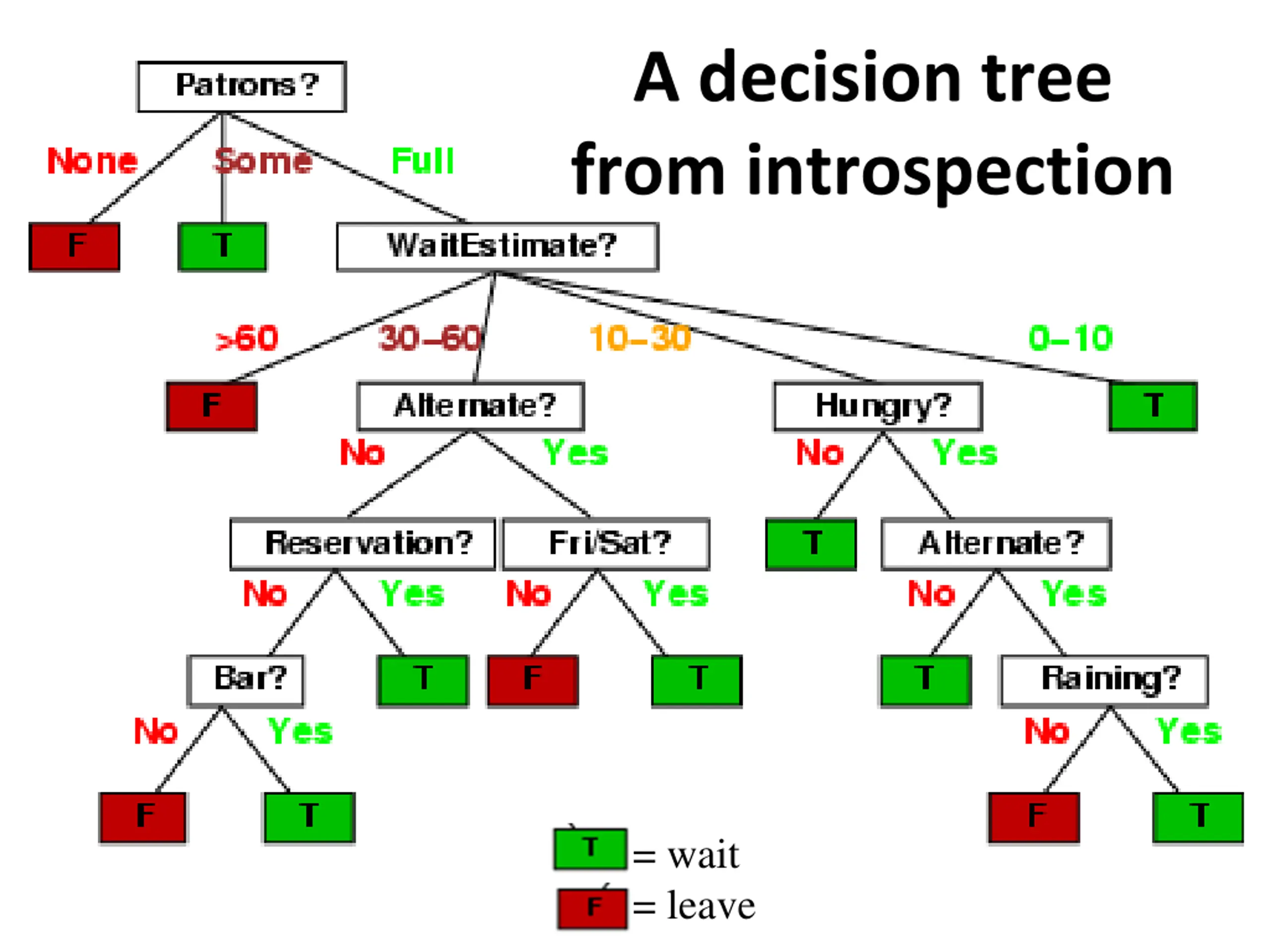 A decision tree from introspection

Patrons?

None Some Full

F T WaitEstimate?

>60 30–60 10–30 0–10

F Alternate? Hungry? T

No Yes No Yes

Reservation? Fri/Sat? T Alternate?

No Yes No Yes No Yes

Bar? T F T T Raining?

No Yes No Yes

F T F T

T = wait
F = leave